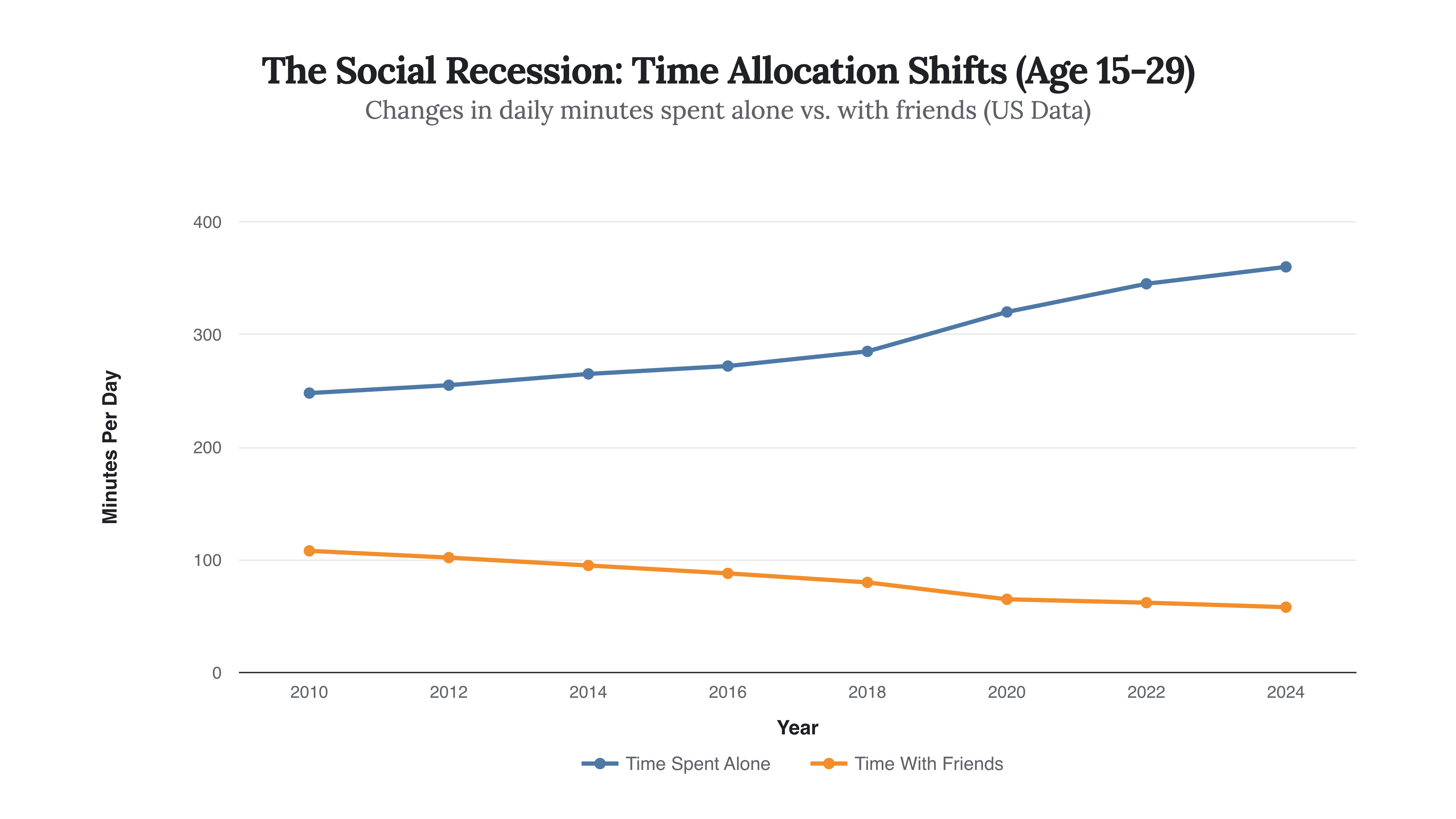 The Social Recession: Time Allocation Shifts (Age 15-29)
Changes in daily minutes spent alone vs. with friends (US Data)

Minutes Per Day

400
300
200
100
0

2010
2012
2014
2016
2018
2020
2022
2024

Year

Time Spent Alone
Time With Friends